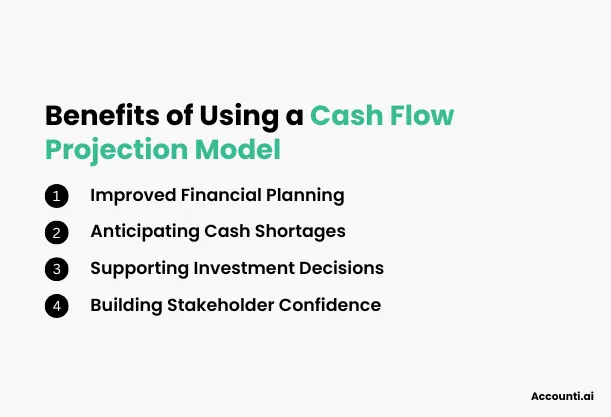 Benefits of Using a Cash Flow Projection Model

1 Improved Financial Planning

2 Anticipating Cash Shortages

3 Supporting Investment Decisions

4 Building Stakeholder Confidence

Accounti.ai